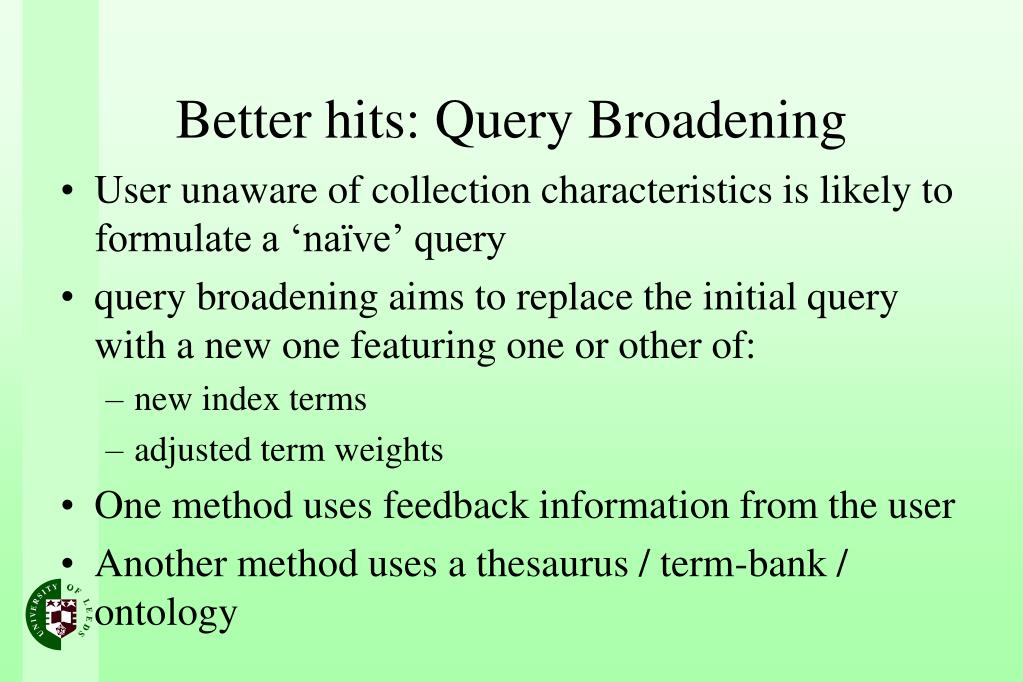 Better hits: Query Broadening

• User unaware of collection characteristics is likely to formulate a ‘naïve’ query

• query broadening aims to replace the initial query with a new one featuring one or other of:

– new index terms

– adjusted term weights

• One method uses feedback information from the user

• Another method uses a thesaurus / term-bank / ontology

UNIVERSITY OF LEEDS